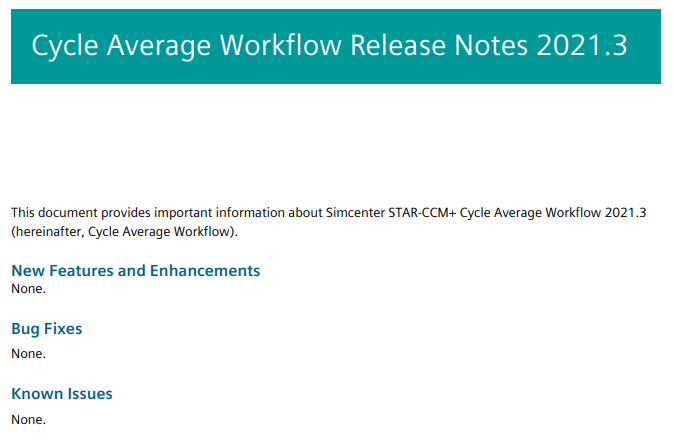 Cycle Average Workflow Release Notes 2021.3

This document provides important information about Simcenter STAR-CCM+ Cycle Average Workflow 2021.3 (hereinafter, Cycle Average Workflow).

New Features and Enhancements
None.

Bug Fixes
None.

Known Issues
None.